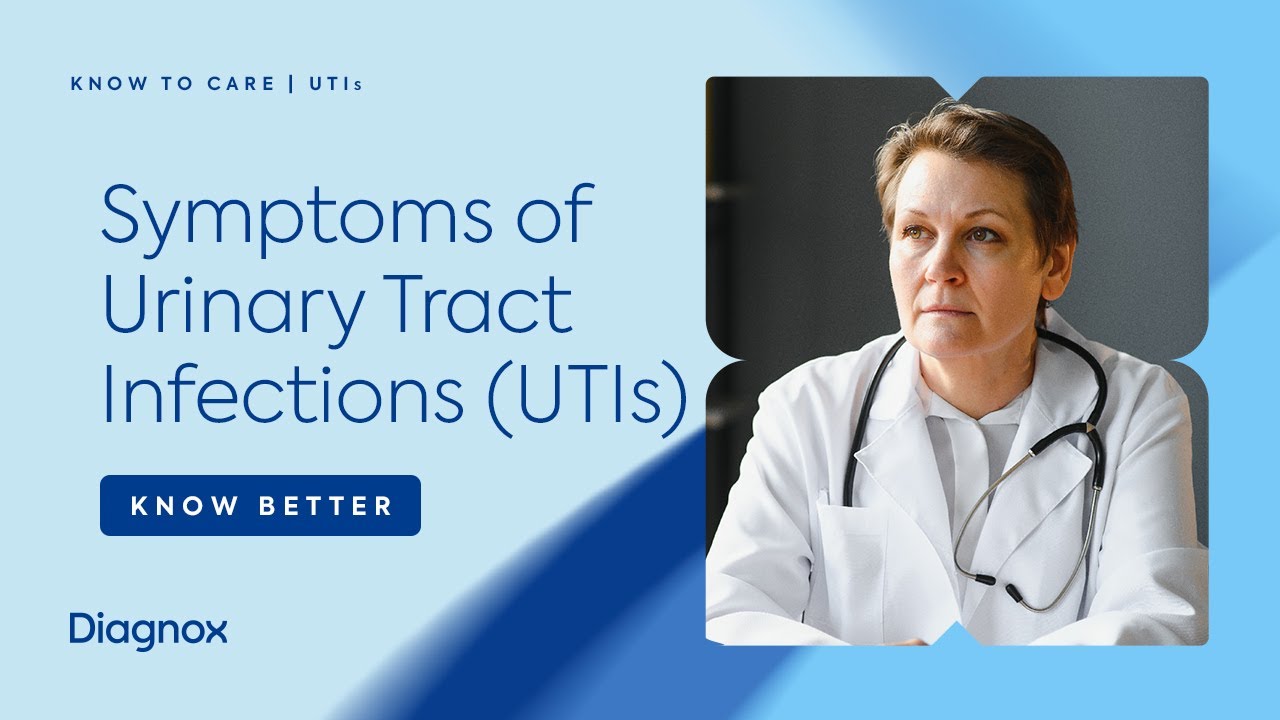 KNOW TO CARE | UTIs

Symptoms of Urinary Tract Infections (UTIs)

KNOW BETTER

Diagnox